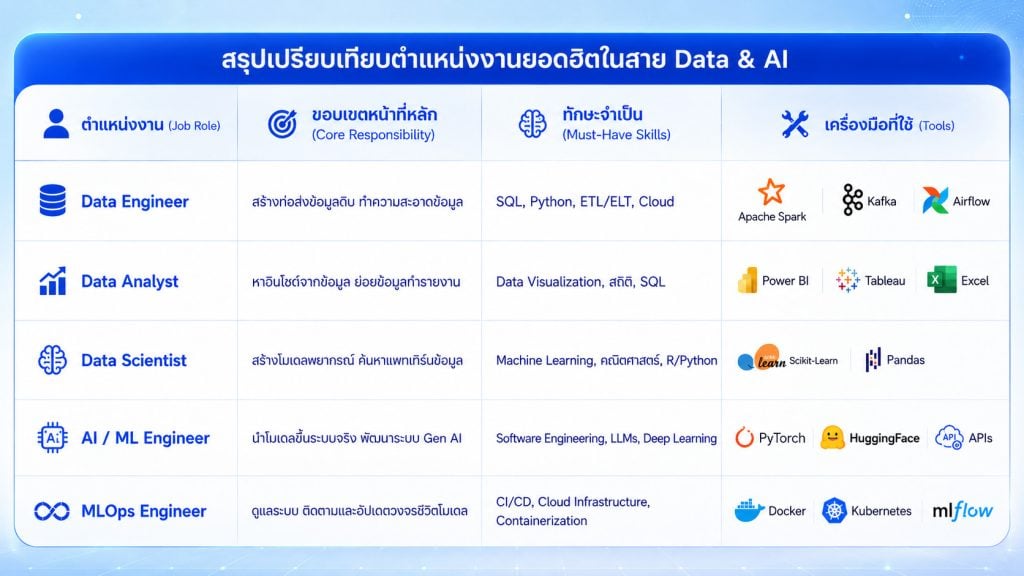 สรุปเปรียบเทียบตำแหน่งงานยอดฮิตในสาย Data & AI

| ตำแหน่งงาน (Job Role) | ขอบเขตหน้าที่หลัก (Core Responsibility) | ทักษะจำเป็น (Must-Have Skills) | เครื่องมือที่ใช้ (Tools) |
|---|---|---|---|
| Data Engineer | สร้างท่อส่งข้อมูลดิบ ทำความสะอาดข้อมูล | SQL, Python, ETL/ELT, Cloud | Apache Spark, Kafka, Airflow |
| Data Analyst | หาอินไซต์จากข้อมูล ย่อยข้อมูลทำรายงาน | Data Visualization, สถิติ, SQL | Power BI, Tableau, Excel |
| Data Scientist | สร้างโมเดลพยากรณ์ ค้นหาแพทเทิร์นข้อมูล | Machine Learning, คณิตศาสตร์, R/Python | learn Scikit-Learn, Pandas |
| AI / ML Engineer | นำโมเดลขึ้นระบบจริง พัฒนาระบบ Gen AI | Software Engineering, LLMs, Deep Learning | PyTorch, HuggingFace, API APIs |
| MLOps Engineer | ดูแลระบบ ติดตามและอัปเดตวงจรชีวิตโมเดล | CI/CD, Cloud Infrastructure, Containerization | Docker, Kubernetes, mlflow |